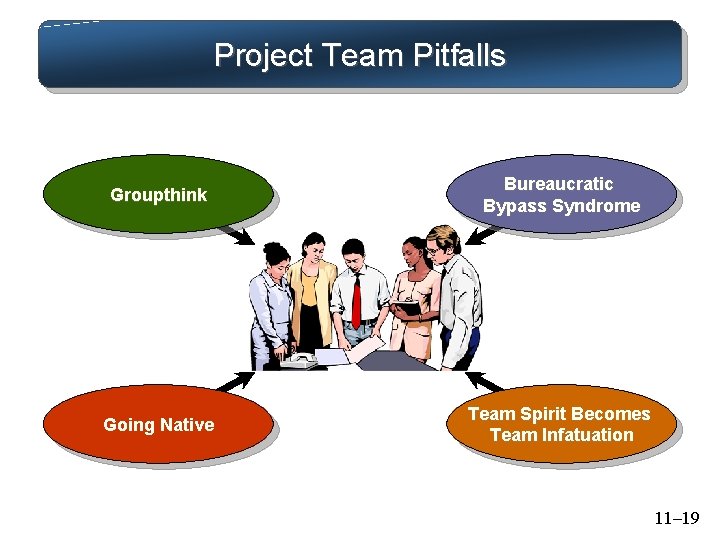 Project Team Pitfalls

Groupthink

Bureaucratic Bypass Syndrome

Going Native

Team Spirit Becomes Team Infatuation

11–19